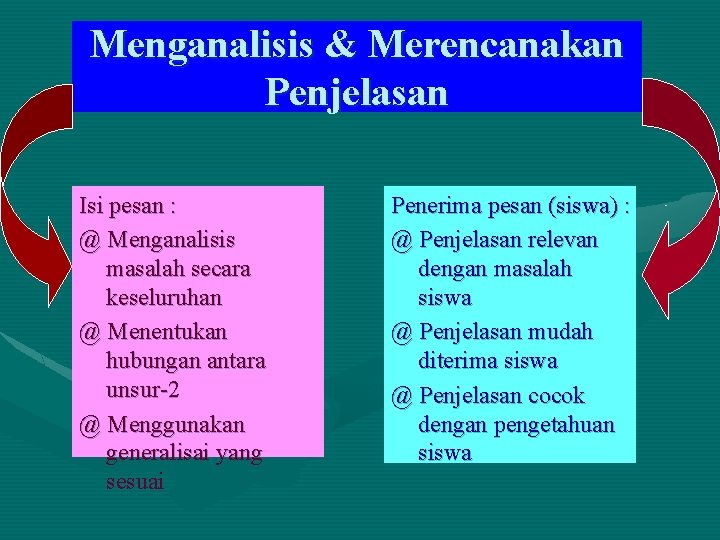 Menganalisis & Merencanakan Penjelasan

Isi pesan :

@ Menganalisis masalah secara keseluruhan

@ Menentukan hubungan antara unsur-2

@ Menggunakan generalisai yang sesuai

Penerima pesan (siswa) :

@ Penjelasan relevan dengan masalah siswa

@ Penjelasan mudah diterima siswa

@ Penjelasan cocok dengan pengetahuan siswa